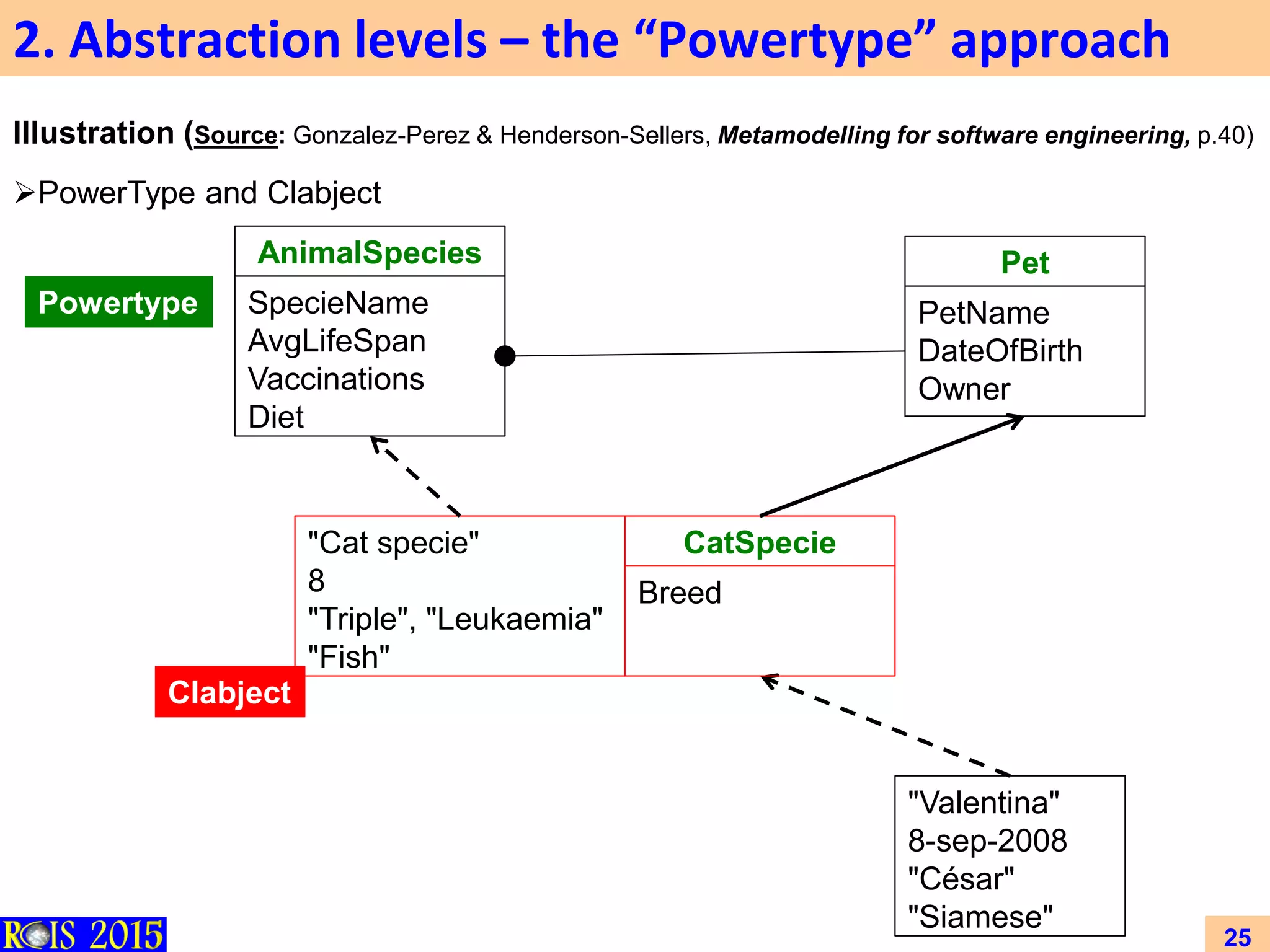 2. Abstraction levels – the “Powertype” approach

Illustration (Source: Gonzalez-Perez & Henderson-Sellers, Metamodelling for software engineering, p.40)

➢PowerType and Clabject

Powertype

AnimalSpecies
SpecieName
AvgLifeSpan
Vaccinations
Diet

Pet
PetName
DateOfBirth
Owner

"Cat specie"
8
"Triple", "Leukaemia"
"Fish"

CatSpecie
Breed

Clabject

"Valentina"
8-sep-2008
"César"
"Siamese"

RCIS 2015

25